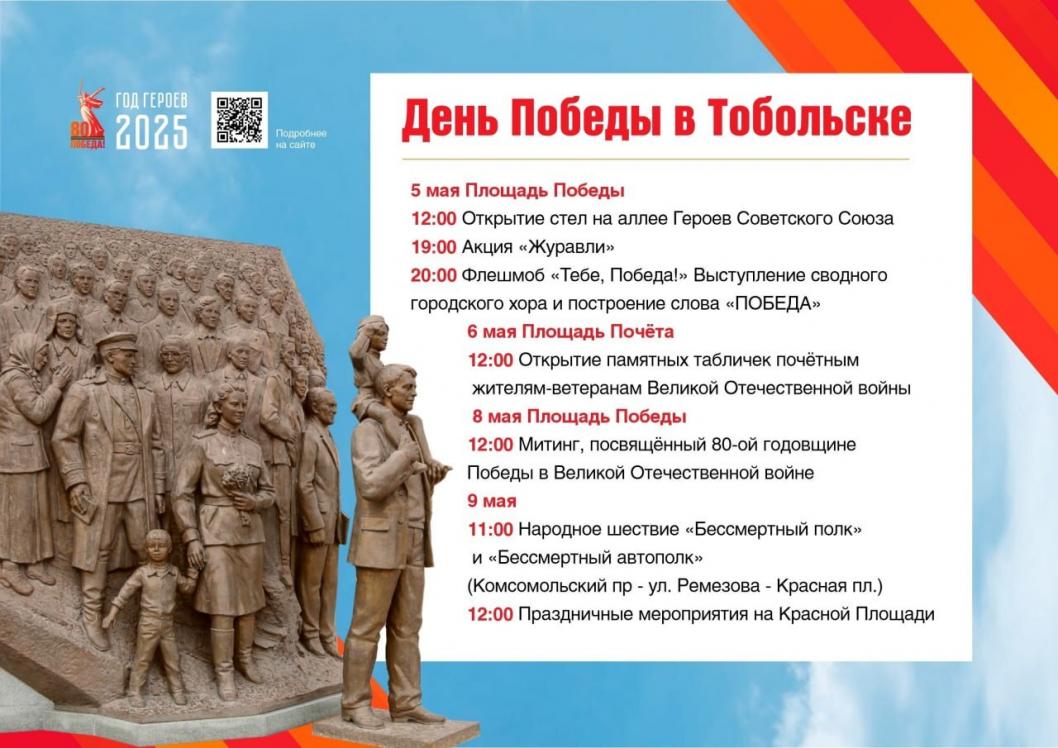 80 ПОБЕДА!

ГОД ГЕРОЕВ 2025

Подробнее на сайте

День Победы в Тобольске

5 мая Площадь Победы
12:00 Открытие стел на аллее Героев Советского Союза
19:00 Акция «Журавли»
20:00 Флешмоб «Тебе, Победа!» Выступление сводного городского хора и построение слова «ПОБЕДА»

6 мая Площадь Почёта
12:00 Открытие памятных табличек почётным жителям-ветеранам Великой Отечественной войны

8 мая Площадь Победы
12:00 Митинг, посвящённый 80-ой годовщине Победы в Великой Отечественной войне

9 мая
11:00 Народное шествие «Бессмертный полк» и «Бессмертный автополк» (Комсомольский пр - ул. Ремезова - Красная пл.)
12:00 Праздничные мероприятия на Красной Площади